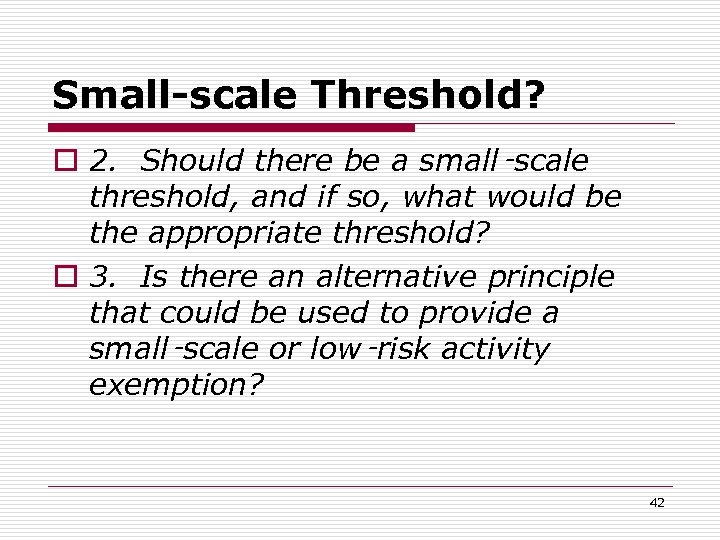 Small-scale Threshold?

2. Should there be a small-scale threshold, and if so, what would be the appropriate threshold?

3. Is there an alternative principle that could be used to provide a small-scale or low-risk activity exemption?

42